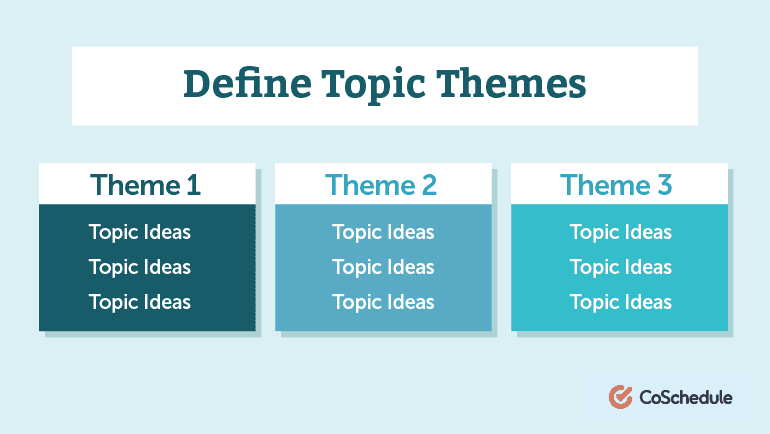 Define Topic Themes

Theme 1
Topic Ideas
Topic Ideas
Topic Ideas

Theme 2
Topic Ideas
Topic Ideas
Topic Ideas

Theme 3
Topic Ideas
Topic Ideas
Topic Ideas

CoSchedule